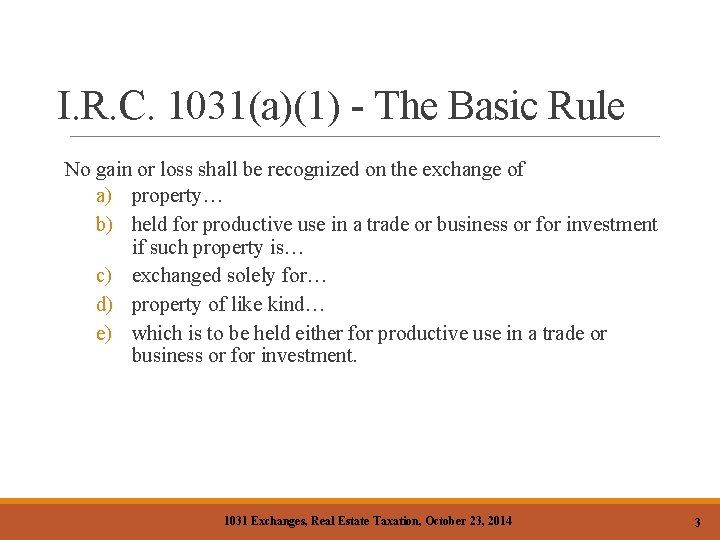 I.R.C. 1031(a)(1) - The Basic Rule

No gain or loss shall be recognized on the exchange of

a) property…
b) held for productive use in a trade or business or for investment if such property is…
c) exchanged solely for…
d) property of like kind…
e) which is to be held either for productive use in a trade or business or for investment.

1031 Exchanges, Real Estate Taxation, October 23, 2014

3